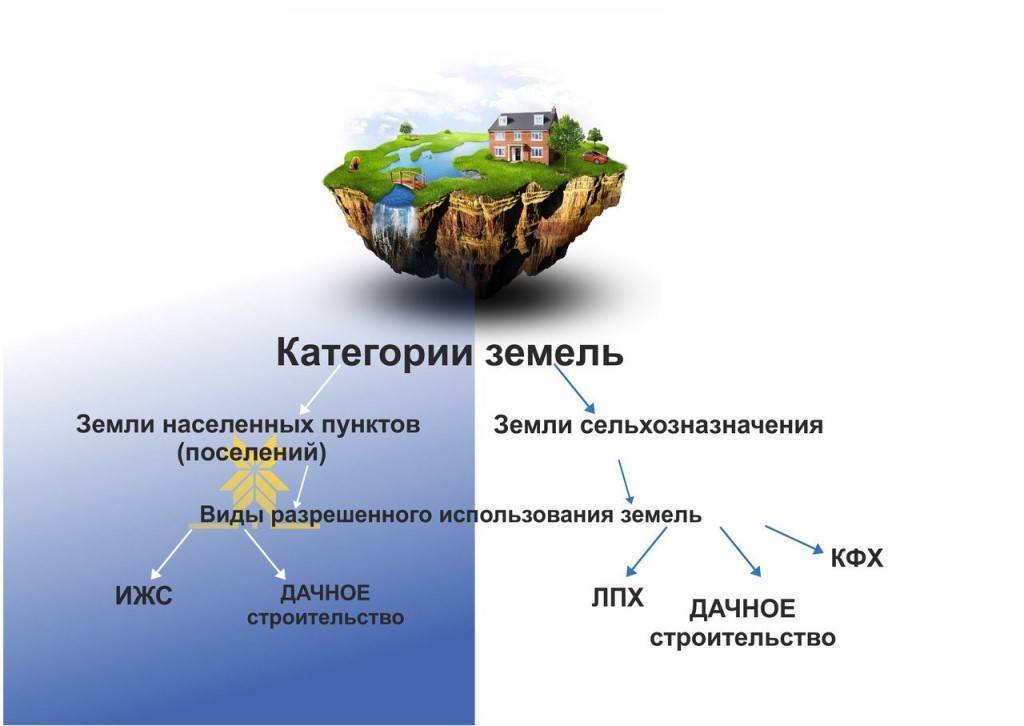 Категории земель

Земли населенных пунктов (поселений)

Земли сельхозназначения

Виды разрешенного использования земель

ИЖС

ДАЧНОЕ строительство

ЛПХ

ДАЧНОЕ строительство

КФХ